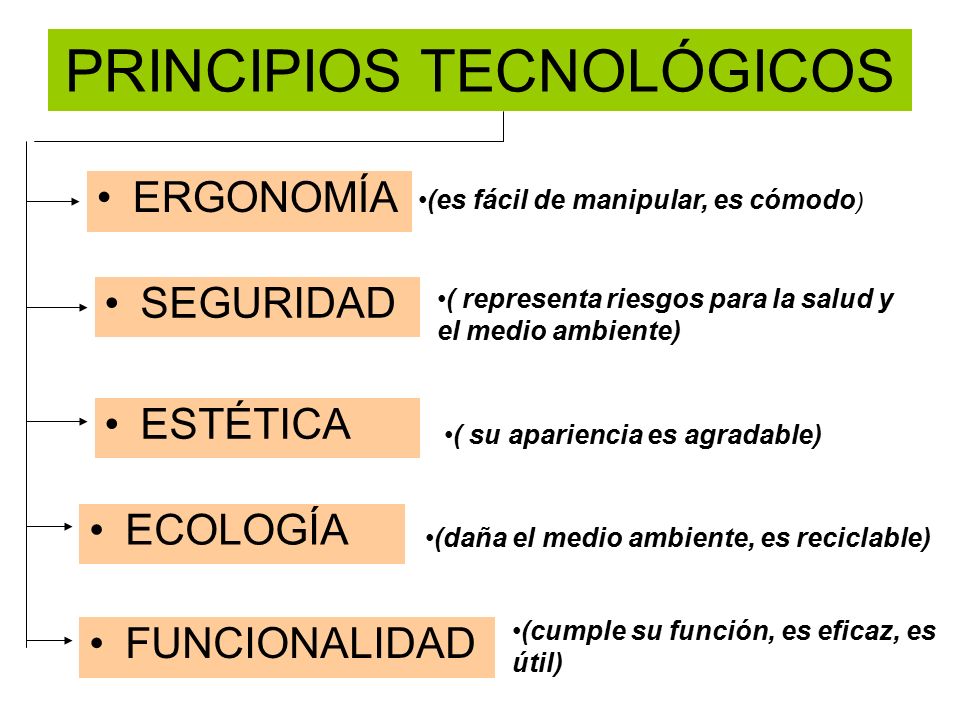 PRINCIPIOS TECNOLÓGICOS

• ERGONOMÍA

•(es fácil de manipular, es cómodo)

• SEGURIDAD

•( representa riesgos para la salud y el medio ambiente)

• ESTÉTICA

•( su apariencia es agradable)

• ECOLOGÍA

•(daña el medio ambiente, es reciclable)

• FUNCIONALIDAD

•(cumple su función, es eficaz, es útil)